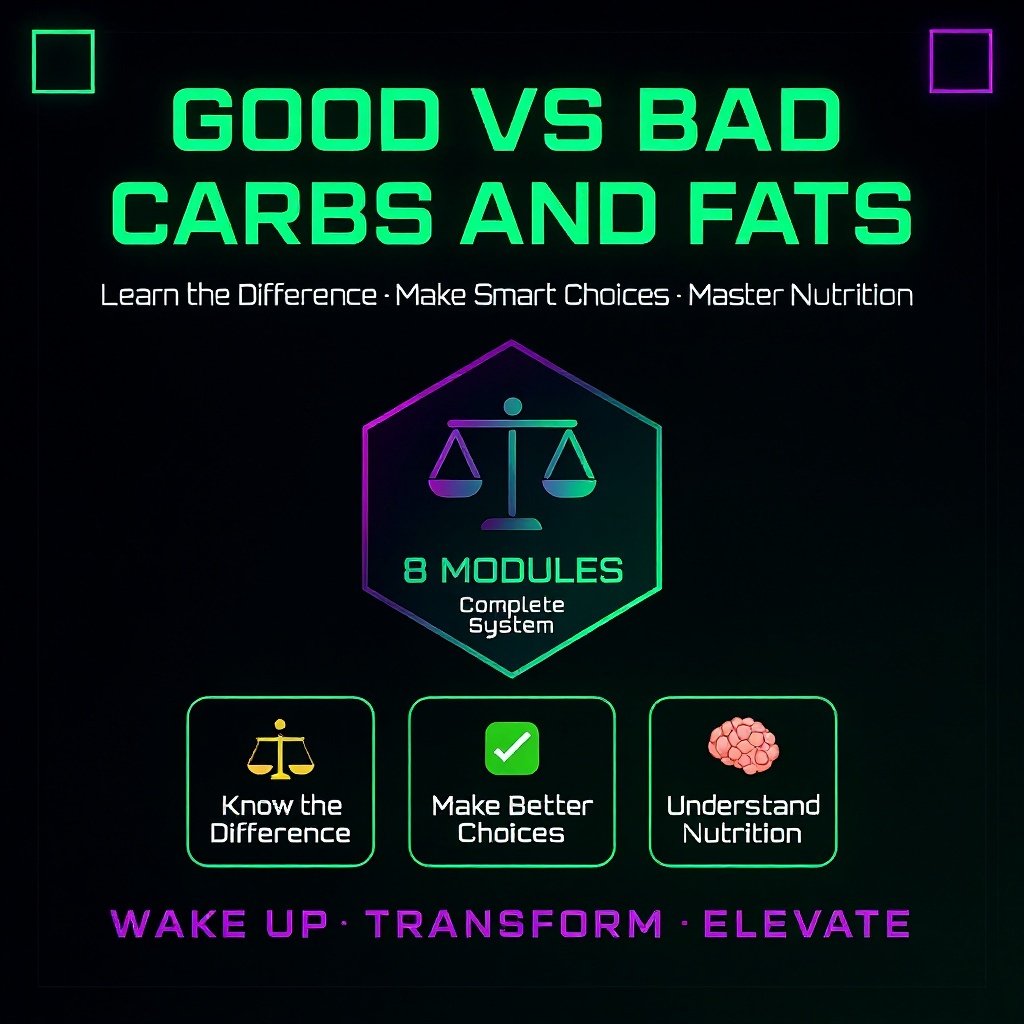 GOOD VS BAD CARBS AND FATS

Learn the Difference · Make Smart Choices · Master Nutrition

8 MODULES
Complete System

Know the Difference

Make Better Choices

Understand Nutrition

WAKE UP · TRANSFORM · ELEVATE